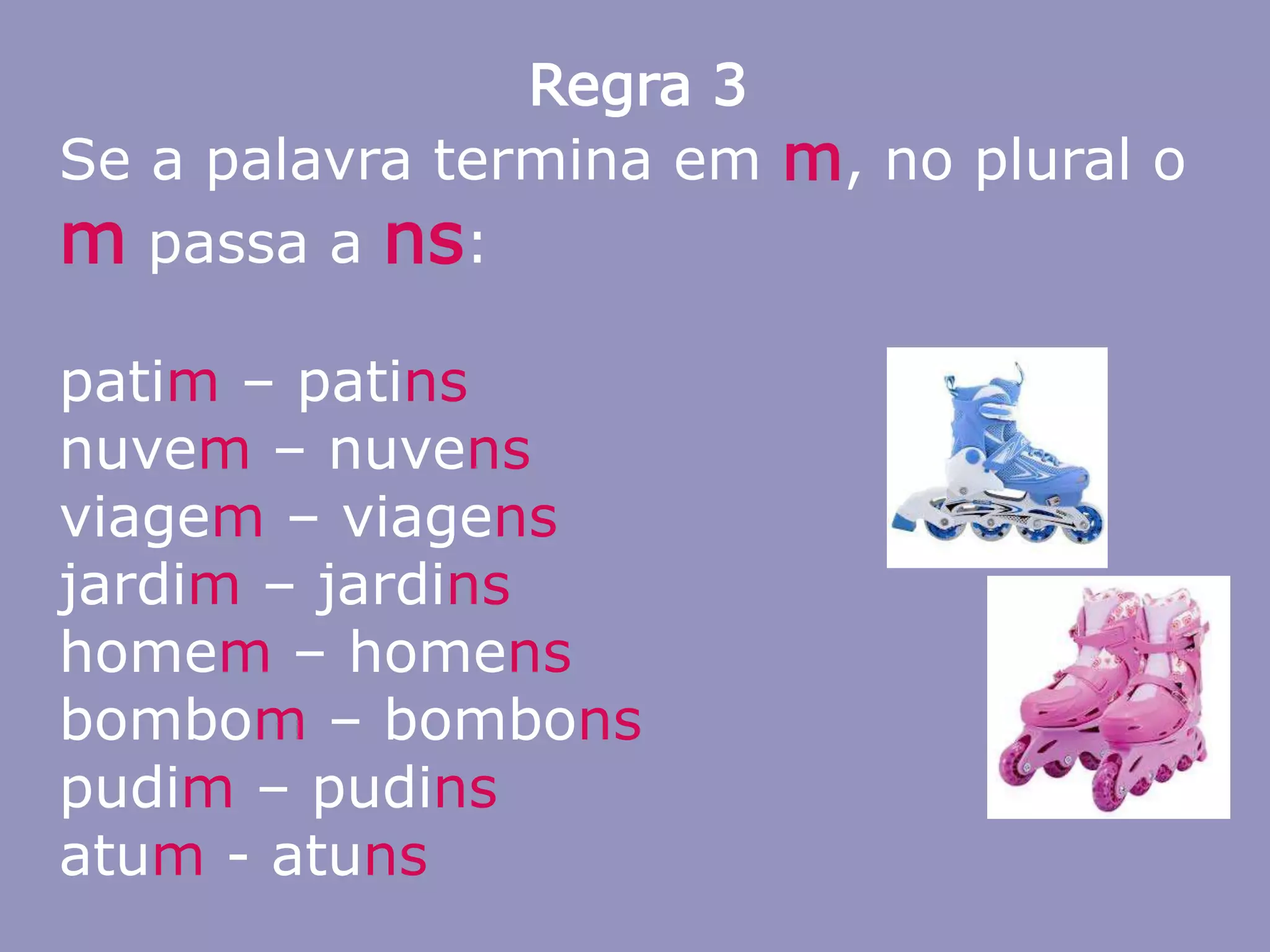 Regra 3

Se a palavra termina em m, no plural o m passa a ns:

patim – patins
nuvem – nuvens
viagem – viagens
jardim – jardins
homem – homens
bombom – bombons
pudim – pudins
atum - atuns